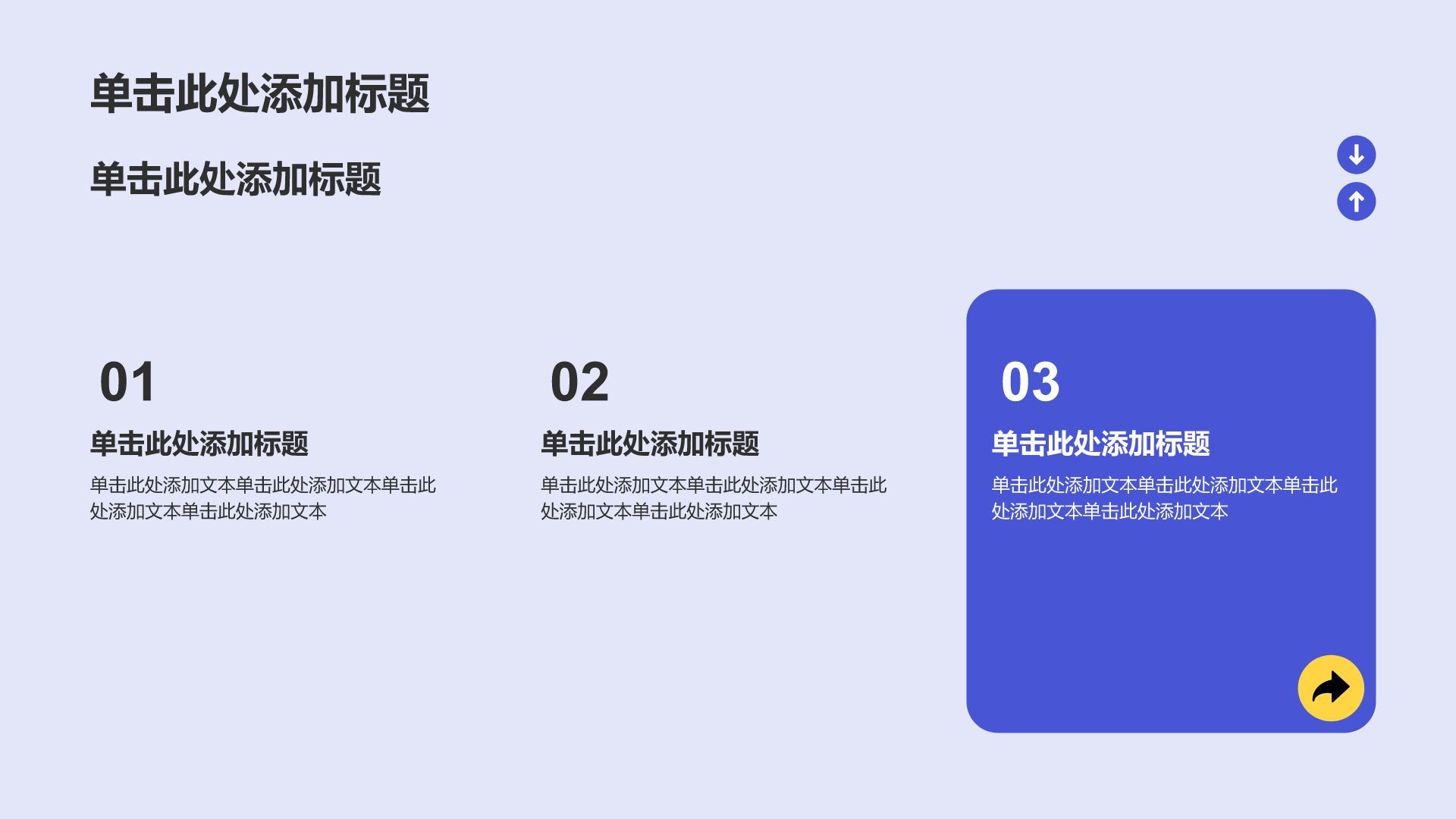 单击此处添加标题

单击此处添加标题

01

单击此处添加标题

单击此处添加文本单击此处添加文本单击此处添加文本单击此处添加文本

02

单击此处添加标题

单击此处添加文本单击此处添加文本单击此处添加文本单击此处添加文本

03

单击此处添加标题

单击此处添加文本单击此处添加文本单击此处添加文本单击此处添加文本